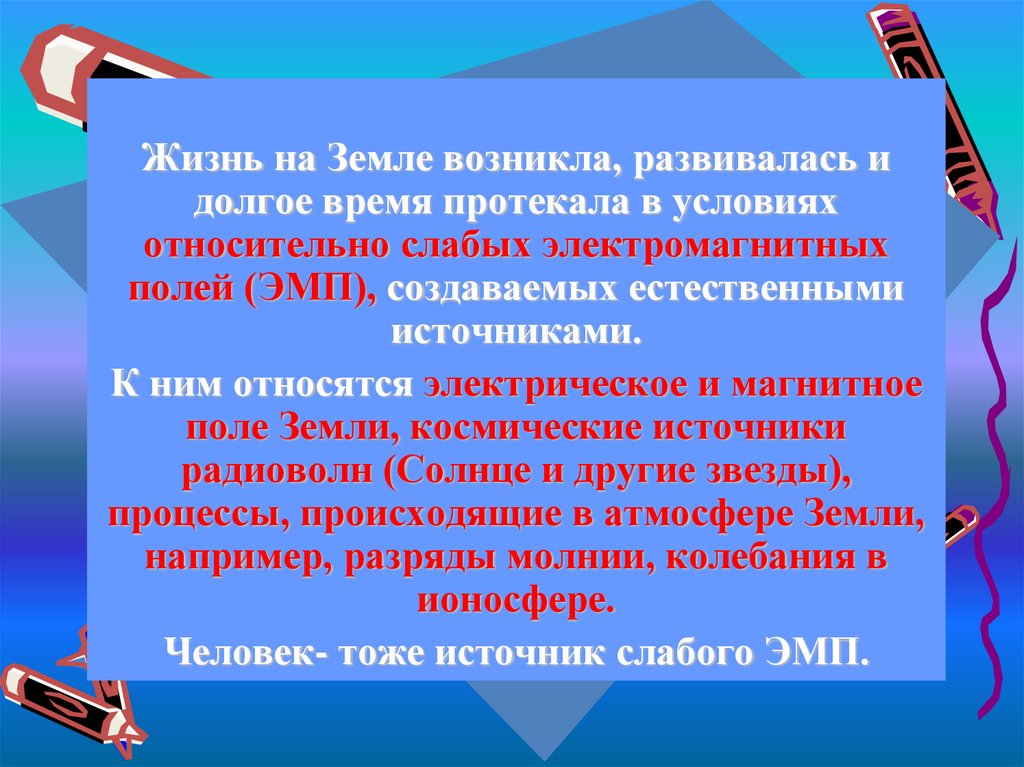 Жизнь на Земле возникла, развивалась и долгое время протекала в условиях относительно слабых электромагнитных полей (ЭМП), создаваемых естественными источниками.

К ним относятся электрическое и магнитное поле Земли, космические источники радиоволн (Солнце и другие звезды), процессы, происходящие в атмосфере Земли, например, разряды молнии, колебания в ионосфере.

Человек- тоже источник слабого ЭМП.